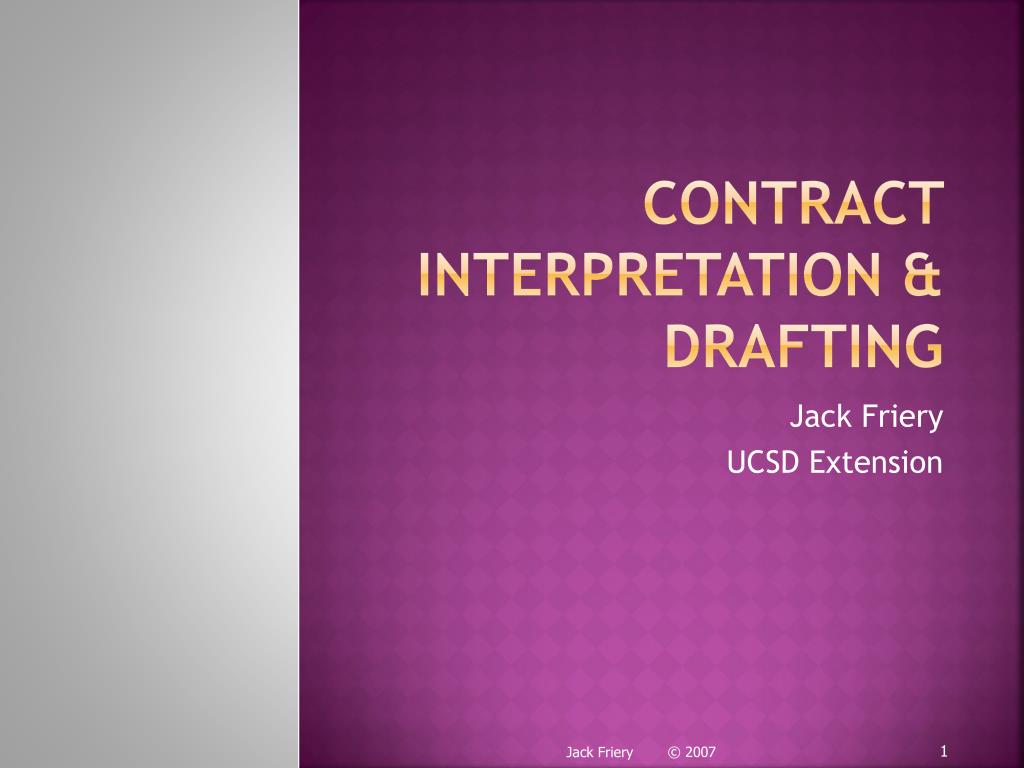 CONTRACT INTERPRETATION & DRAFTING

Jack Friery
UCSD Extension

Jack Friery © 2007

1